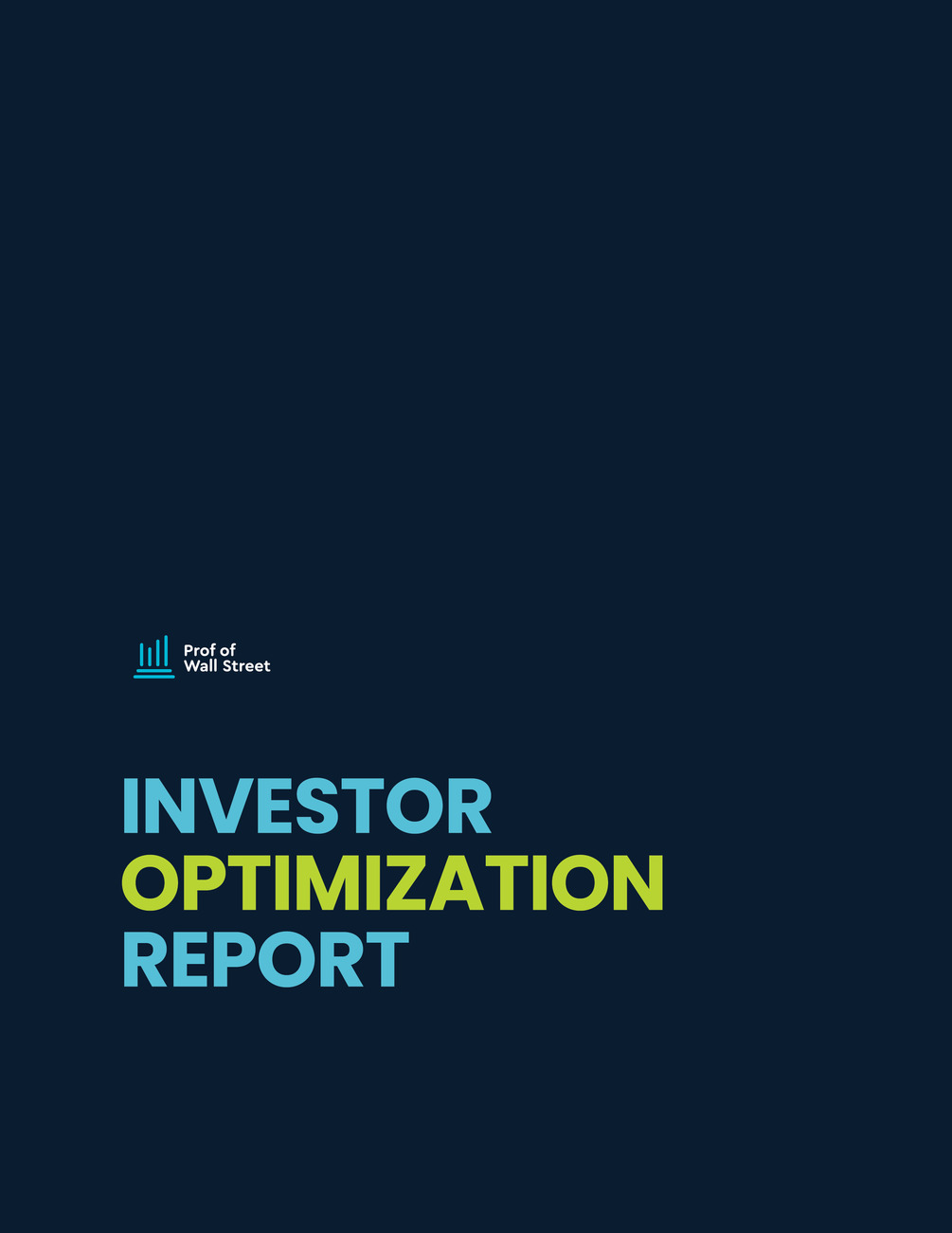 Prof of
Wall Street

INVESTOR
OPTIMIZATION
REPORT